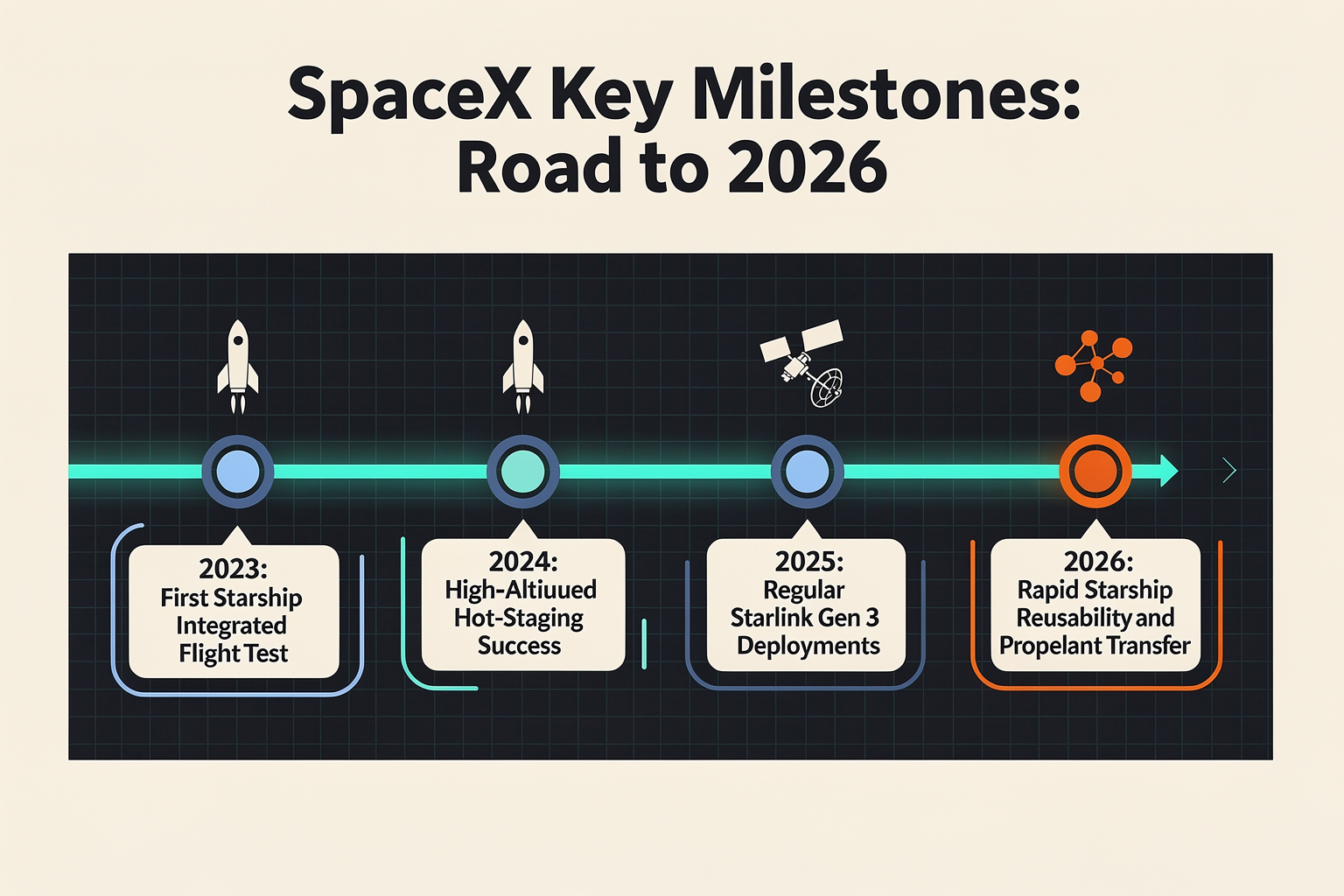 SpaceX Key Milestones: Road to 2026

2023: First Starship Integrated Flight Test

2024: High-Altiuued Hot-Staging Success

2025: Regular Starlink Gen 3 Deployments

2026: Rapid Starship Reusability and Propelant Transfer